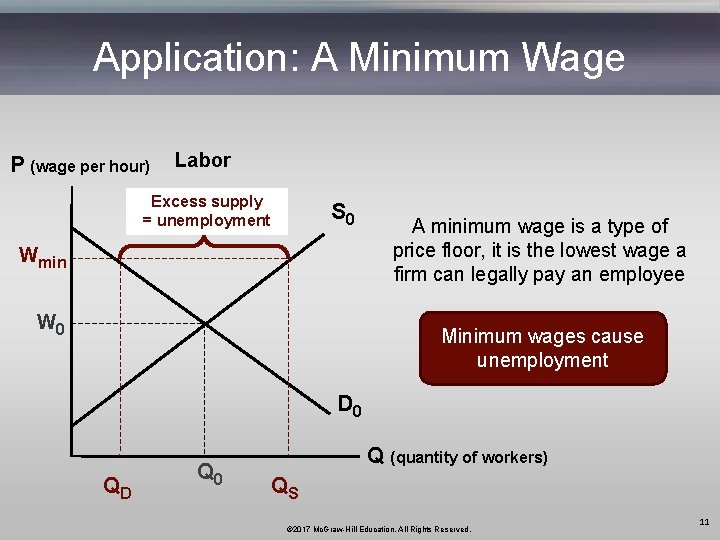 Application: A Minimum Wage

P (wage per hour)

Labor

Excess supply = unemployment

$S_0$

$W_{min}$

$W_0$

$D_0$

Q (quantity of workers)

$Q_D$

$Q_0$

$Q_S$

A minimum wage is a type of price floor, it is the lowest wage a firm can legally pay an employee

Minimum wages cause unemployment

©2017 McGraw-Hill Education. All Rights Reserved.

11